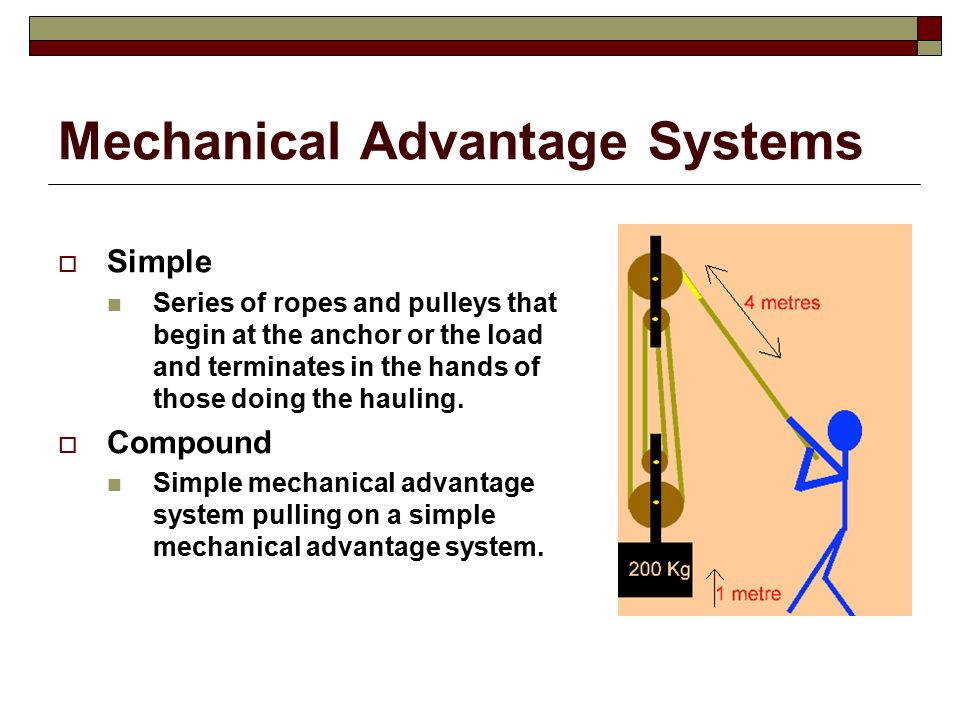 Mechanical Advantage Systems

Simple

Series of ropes and pulleys that begin at the anchor or the load and terminates in the hands of those doing the hauling.

Compound

Simple mechanical advantage system pulling on a simple mechanical advantage system.

4 metres

200 Kg

1 metre